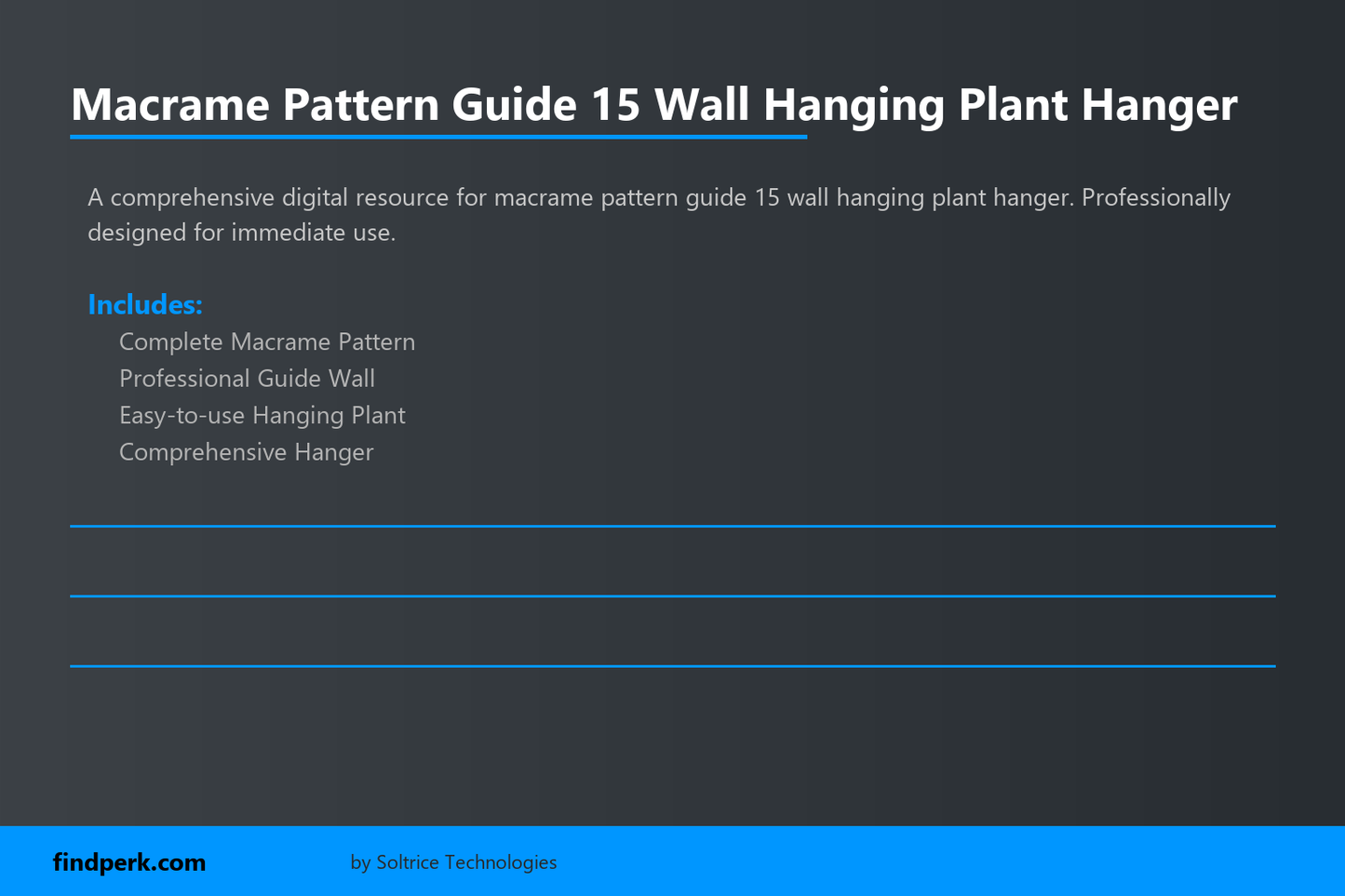 Macrame Pattern Guide 15 Wall Hanging Plant Hanger

A comprehensive digital resource for macrame pattern guide 15 wall hanging plant hanger. Professionally designed for immediate use.

Includes:
Complete Macrame Pattern
Professional Guide Wall
Easy-to-use Hanging Plant
Comprehensive Hanger

findperk.com by Soltrice Technologies